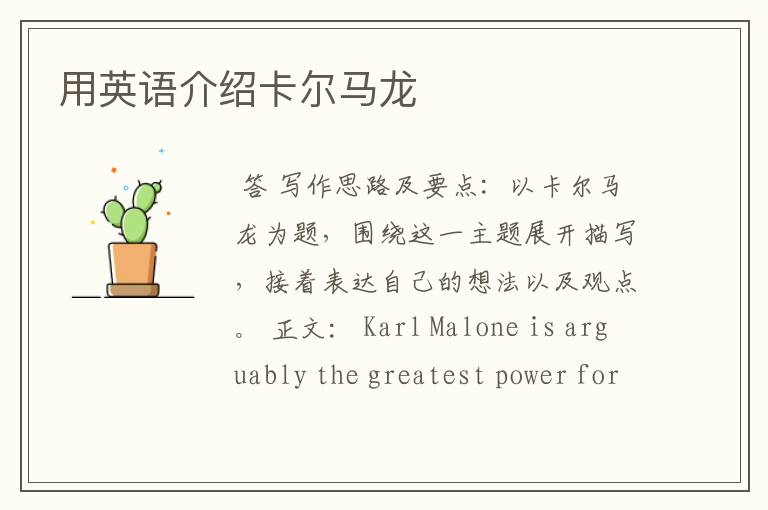 用英语介绍卡尔马龙

答 写作思路及要点：以卡尔马龙为题，围绕这一主题展开描写，接着表达自己的想法以及观点。 正文： Karl Malone is arguably the greatest power for